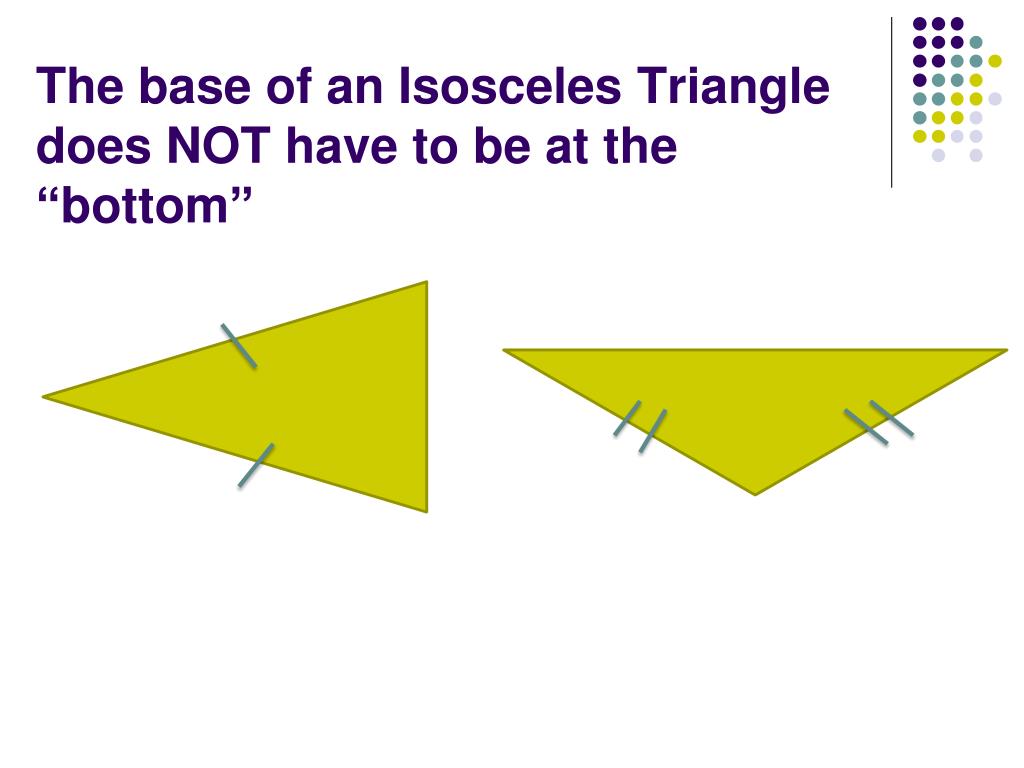 The base of an Isosceles Triangle does NOT have to be at the “bottom”